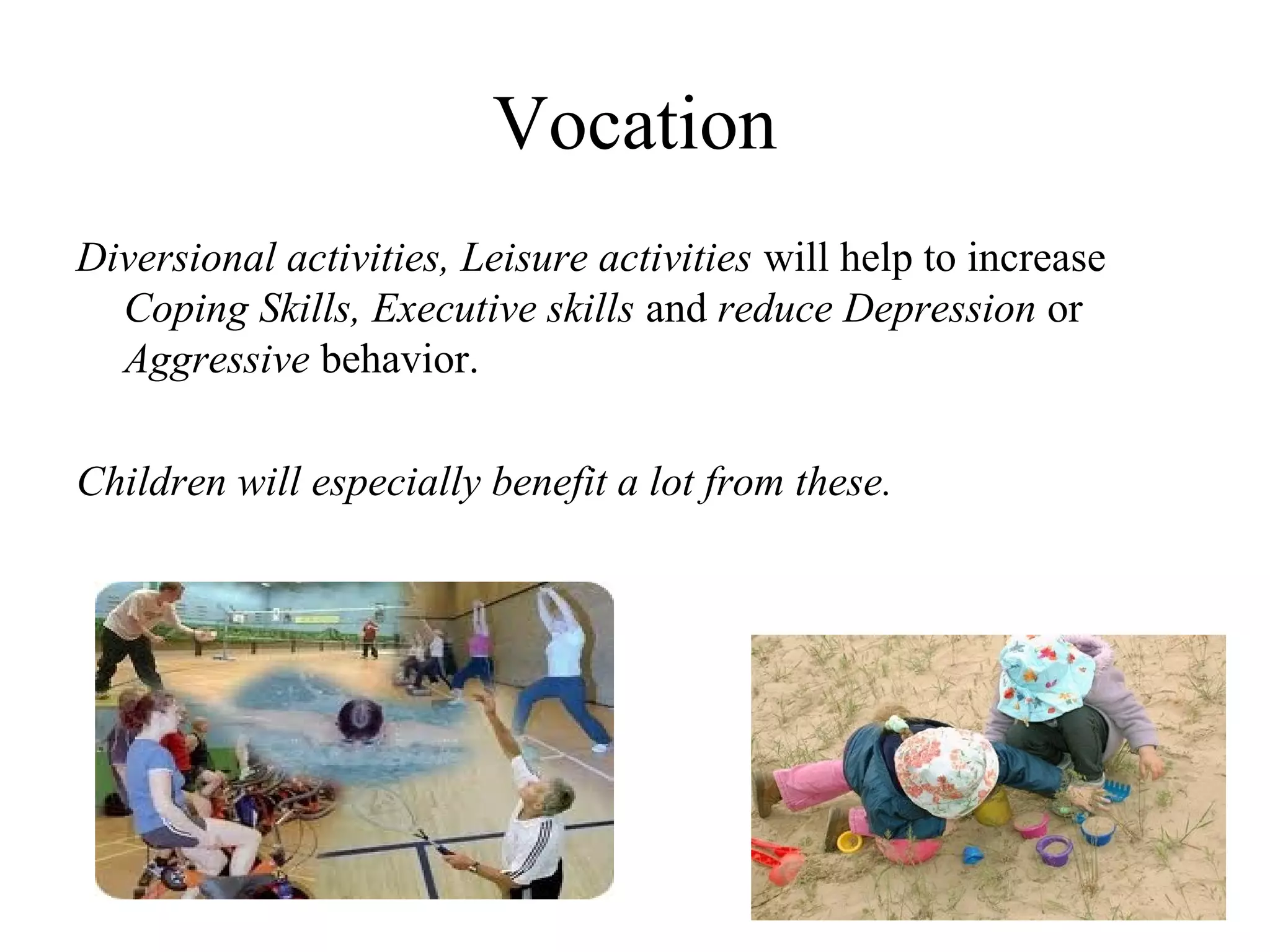 Vocation

Diversional activities, Leisure activities will help to increase Coping Skills, Executive skills and reduce Depression or Aggressive behavior.

Children will especially benefit a lot from these.